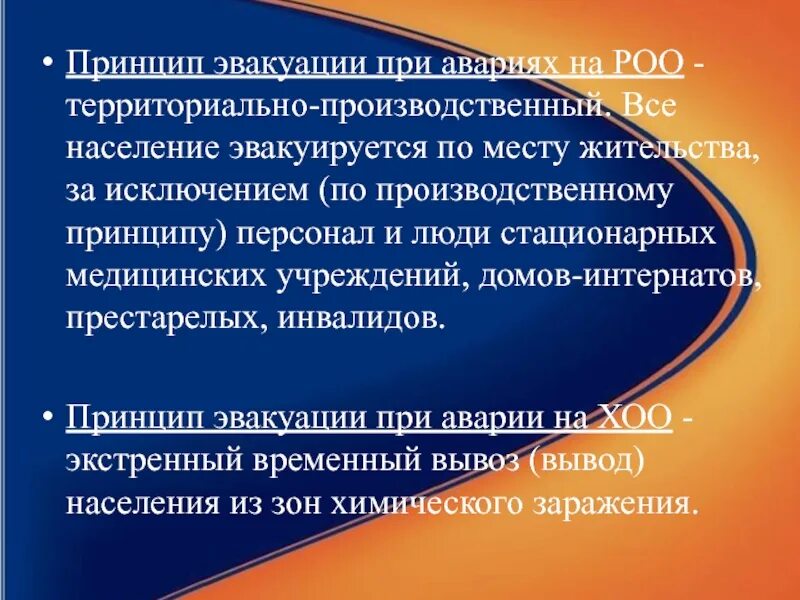 • Принцип эвакуации при авариях на РОО - территориально-производственный. Все население эвакуируется по месту жительства, за исключением (по производственному принципу) персонал и люди стационарных медицинских учреждений, домов-интернатов, престарелых, инвалидов.

• Принцип эвакуации при аварии на ХОО - экстренный временный вывоз (вывод) населения из зон химического заражения.